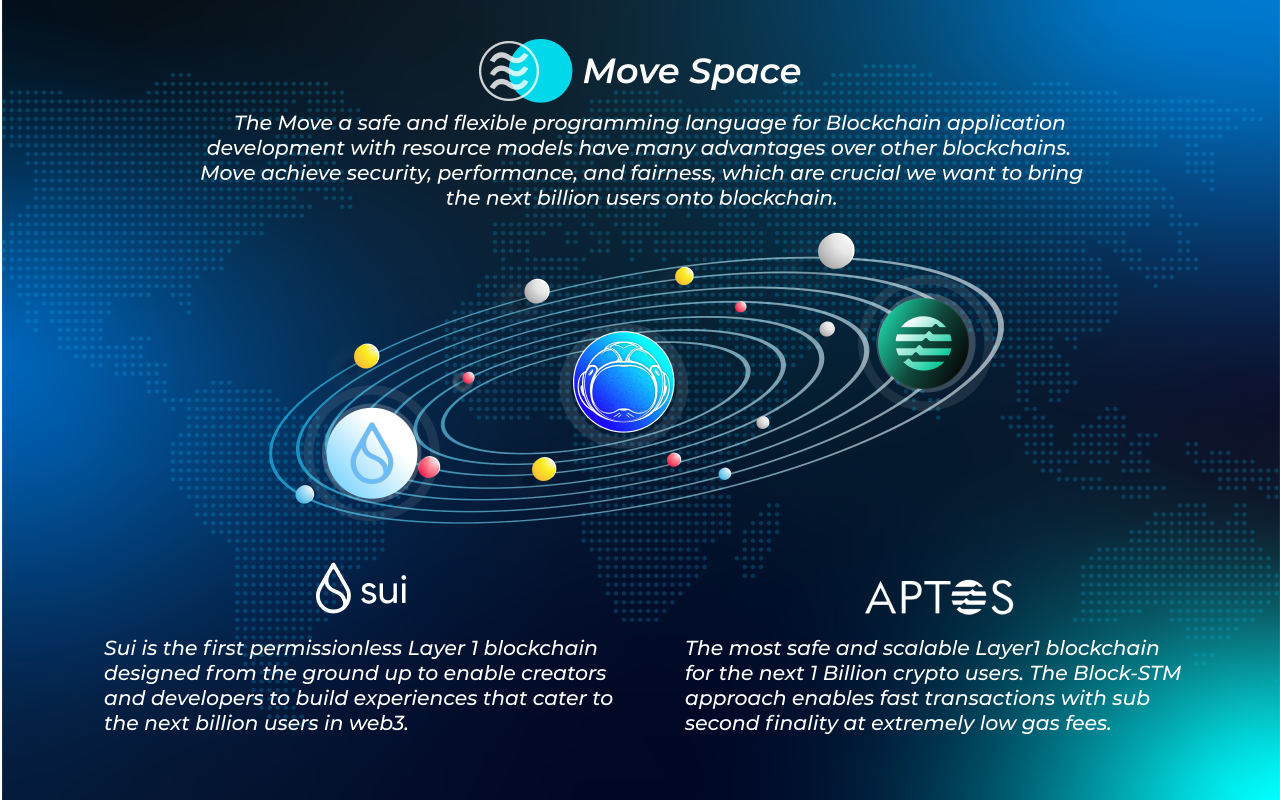 Move Space

The Move a safe and flexible programming language for Blockchain application development with resource models have many advantages over other blockchains. Move achieve security, performance, and fairness, which are crucial we want to bring the next billion users onto blockchain.

sui

Sui is the first permissionless Layer 1 blockchain designed from the ground up to enable creators and developers to build experiences that cater to the next billion users in web3.

APTOS

The most safe and scalable Layer1 blockchain for the next 1 Billion crypto users. The Block-STM approach enables fast transactions with sub second finality at extremely low gas fees.